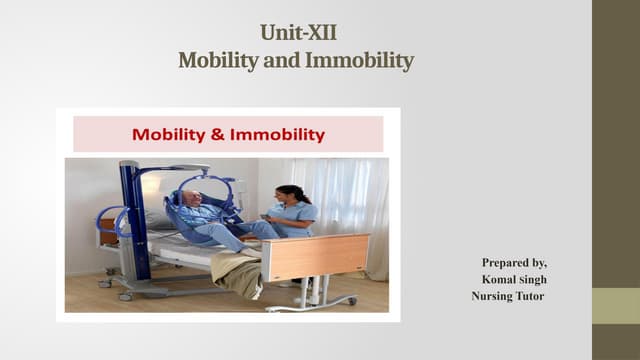 Unit-XII
Mobility and Immobility

Mobility & Immobility

Prepared by,
Komal singh
Nursing Tutor